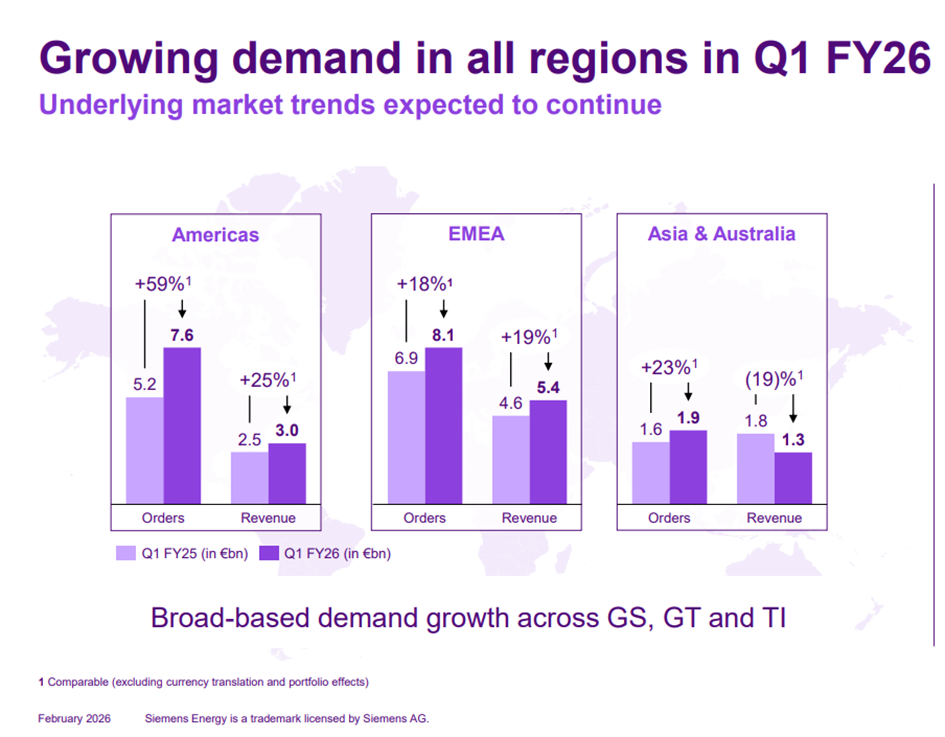 Growing demand in all regions in Q1 FY26

Underlying market trends expected to continue

Americas

+59%$^1$

5.2

7.6

+25%$^1$

2.5

3.0

Orders

Revenue

EMEA

+18%$^1$

6.9

8.1

+19%$^1$

4.6

5.4

Orders

Revenue

Asia & Australia

+23%$^1$

1.6

1.9

(19)%$^1$

1.8

1.3

Orders

Revenue

Q1 FY25 (in €bn)

Q1 FY26 (in €bn)

Broad-based demand growth across GS, GT and TI

1 Comparable (excluding currency translation and portfolio effects)

February 2026

Siemens Energy is a trademark licensed by Siemens AG.